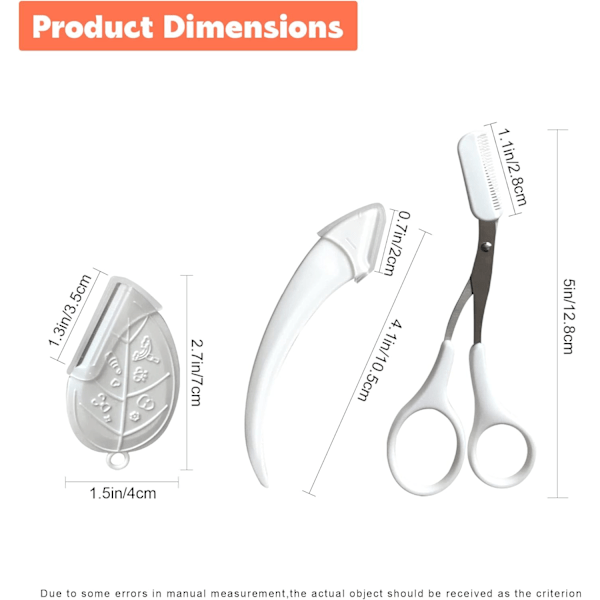 Product Dimensions

1.3in/3.5cm

2.7in/7cm

1.5in/4cm

0.7in/2cm

4.1in/10.5cm

1.1in/2.8cm

5in/12.8cm

Due to some errors in manual measurement,the actual object should be received as the criterion